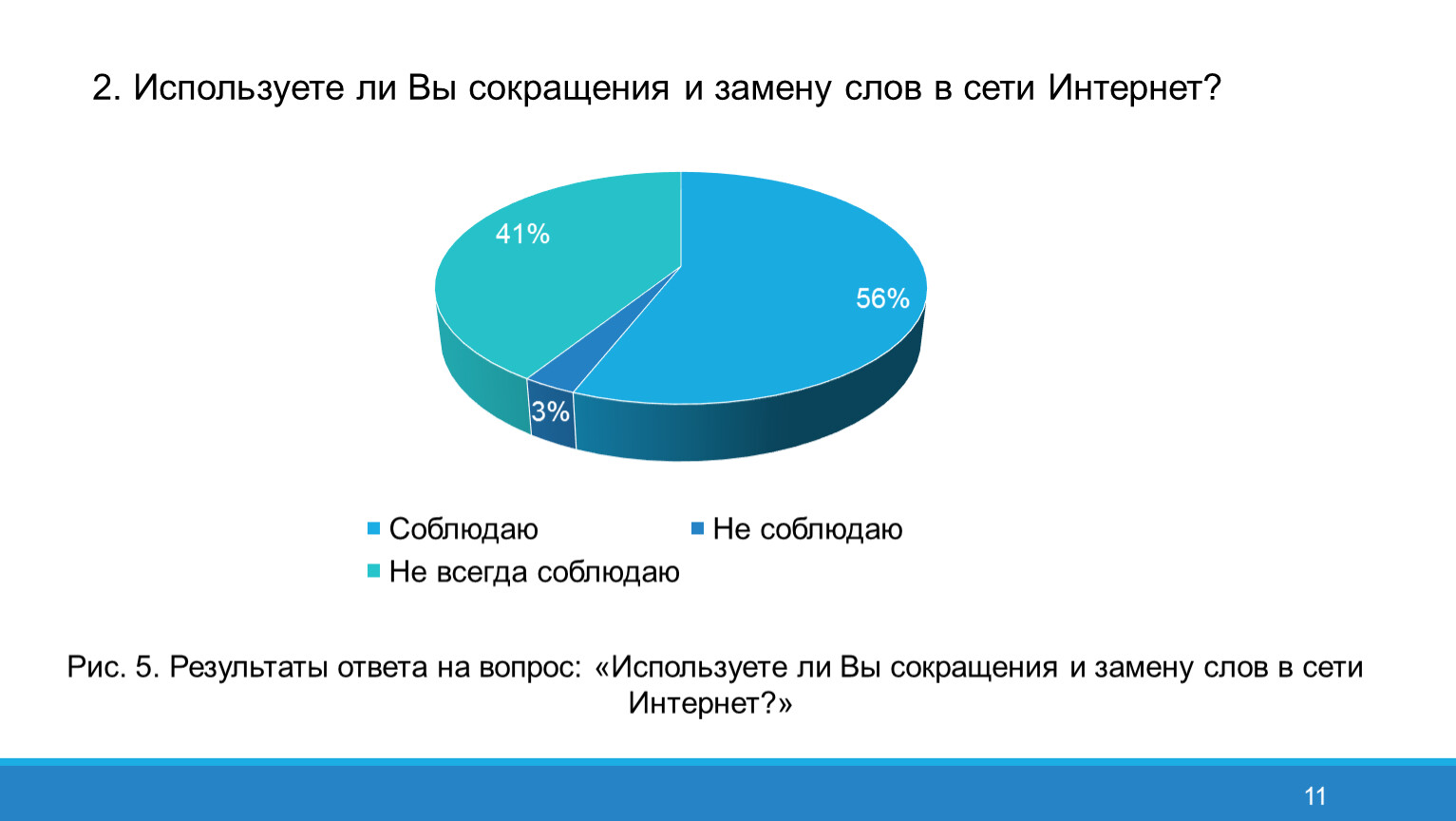 2. Используете ли Вы сокращения и замену слов в сети Интернет?

41%

56%

3%

Соблюдаю
Не соблюдаю
Не всегда соблюдаю

Рис. 5. Результаты ответа на вопрос: «Используете ли Вы сокращения и замену слов в сети Интернет?»

11